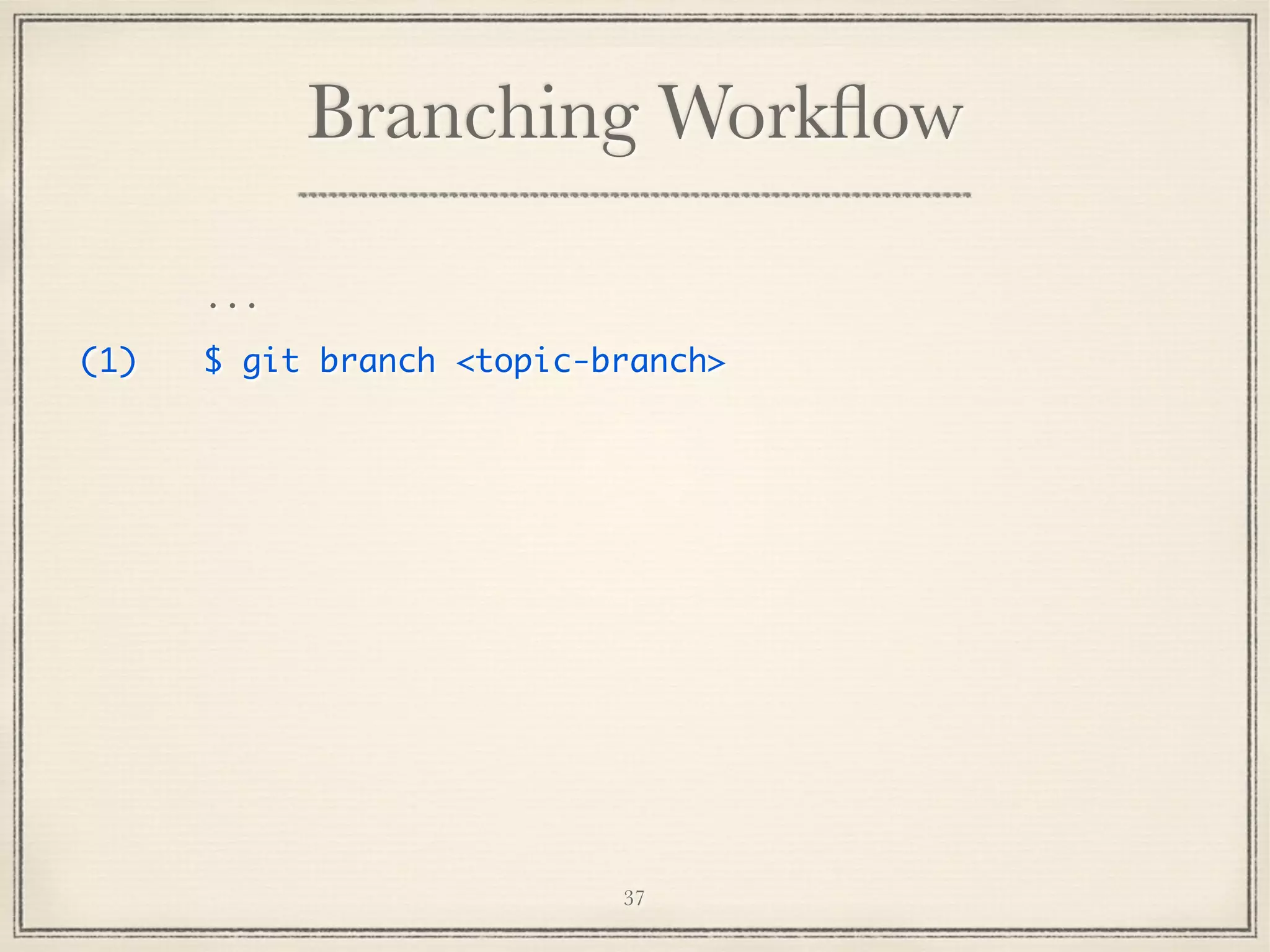 Branching Workflow

...

(1) $ git branch <topic-branch>

37